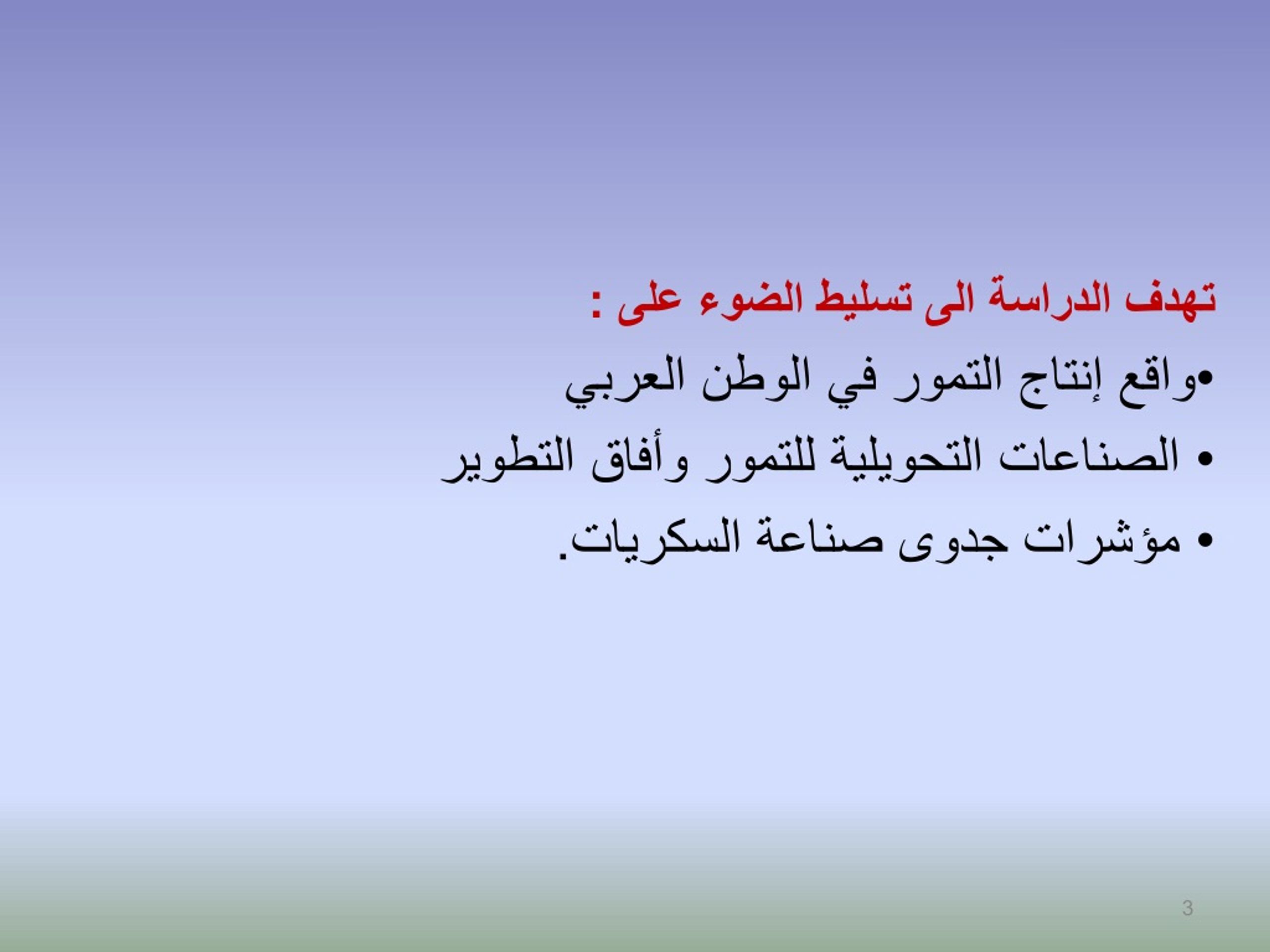 تهدف الدراسة الى تسليط الضوء على :

•واقع إنتاج التمور في الوطن العربي

• الصناعات التحويلية للتمور وأفاق التطوير

• مؤشرات جدوى صناعة السكريات.

3